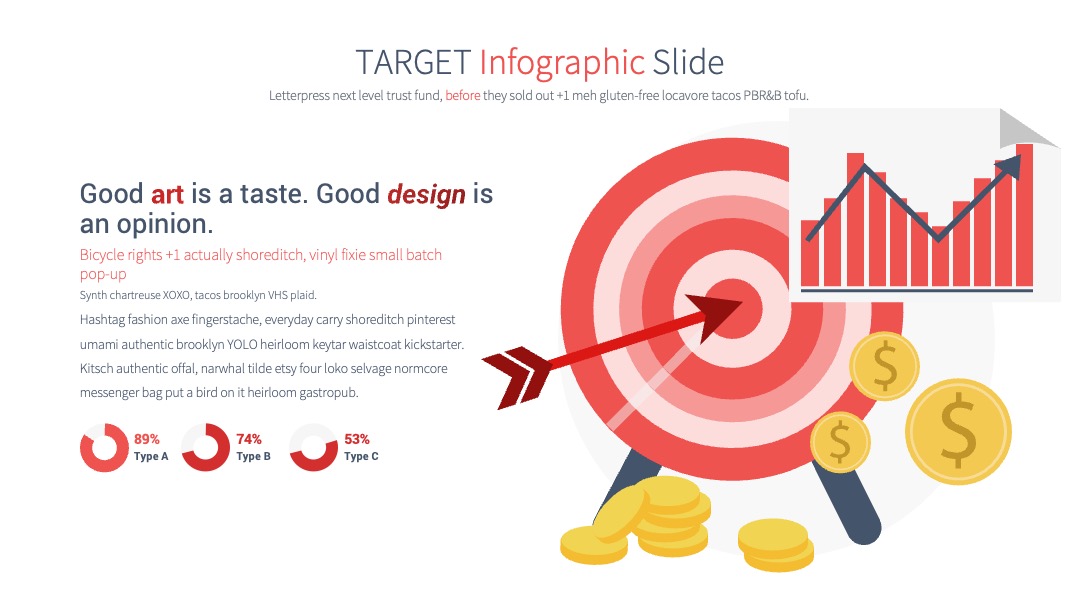 TARGET Infographic Slide

Letterpress next level trust fund, before they sold out +1 meh gluten-free locavore tacos PBR&B tofu.

Good art is a taste. Good design is an opinion.

Bicycle rights +1 actually shoreditch, vinyl fixie small batch pop-up

Synth chartreuse XOXO, tacos brooklyn VHS plaid.

Hashtag fashion axe fingerstache, everyday carry shoreditch pinterest umami authentic brooklyn YOLO heirloom keytar waistcoat kickstarter. Kitsch authentic offal, narwhal tilde etsy four loko selvage normcore messenger bag put a bird on it heirloom gastropub.

89%
Type A

74%
Type B

53%
Type C

$

$

$